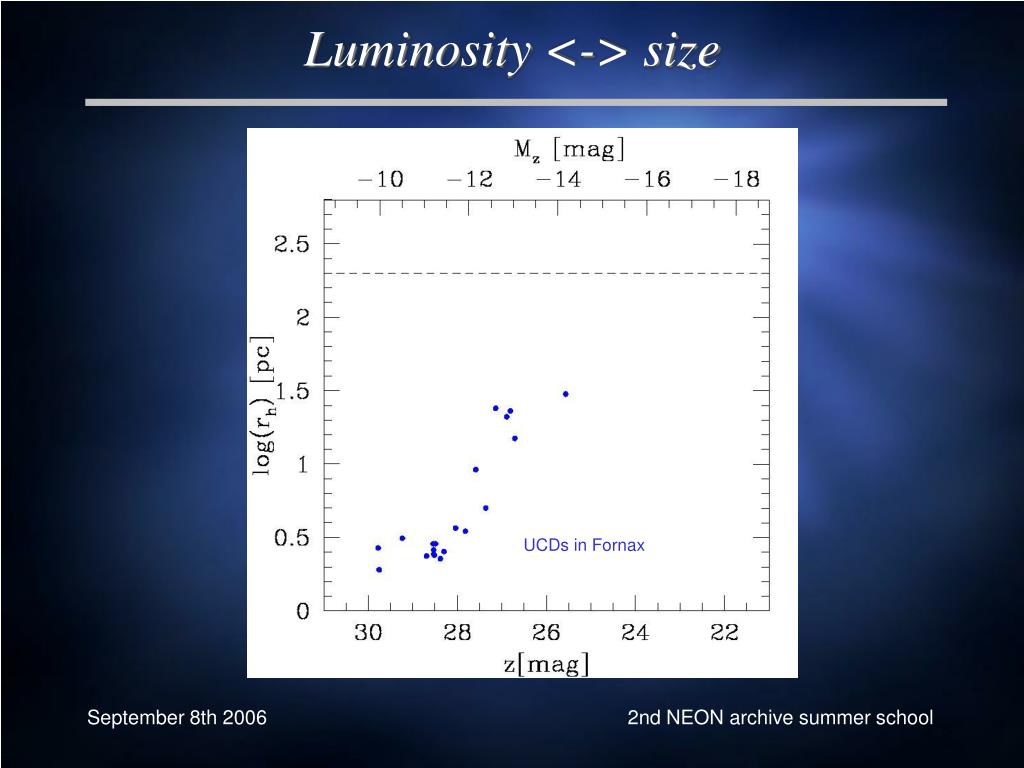 Luminosity <-> size

$M_z$ [mag]

−10 −12 −14 −16 −18

2.5
2
1.5
1
0.5
0

$\log(r_h)$ [pc]

UCDs in Fornax

30 28 26 24 22

z[mag]

September 8th 2006

2nd NEON archive summer school